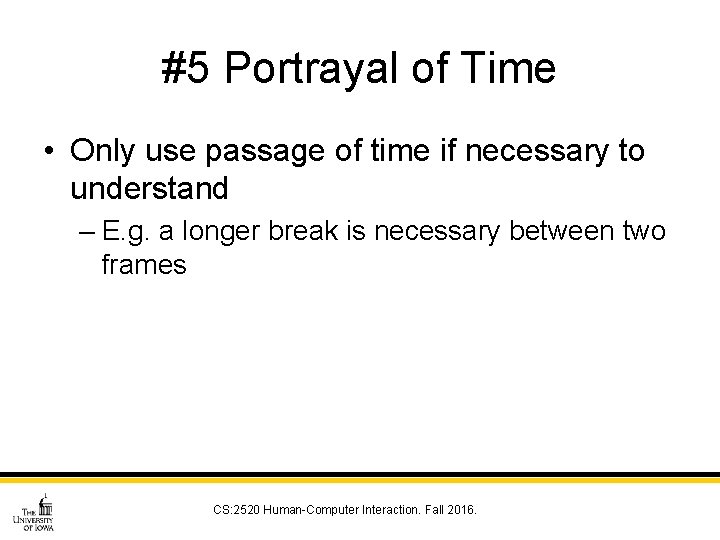 #5 Portrayal of Time

• Only use passage of time if necessary to understand

– E.g. a longer break is necessary between two frames

THE UNIVERSITY OF IOWA

CS:2520 Human-Computer Interaction. Fall 2016.